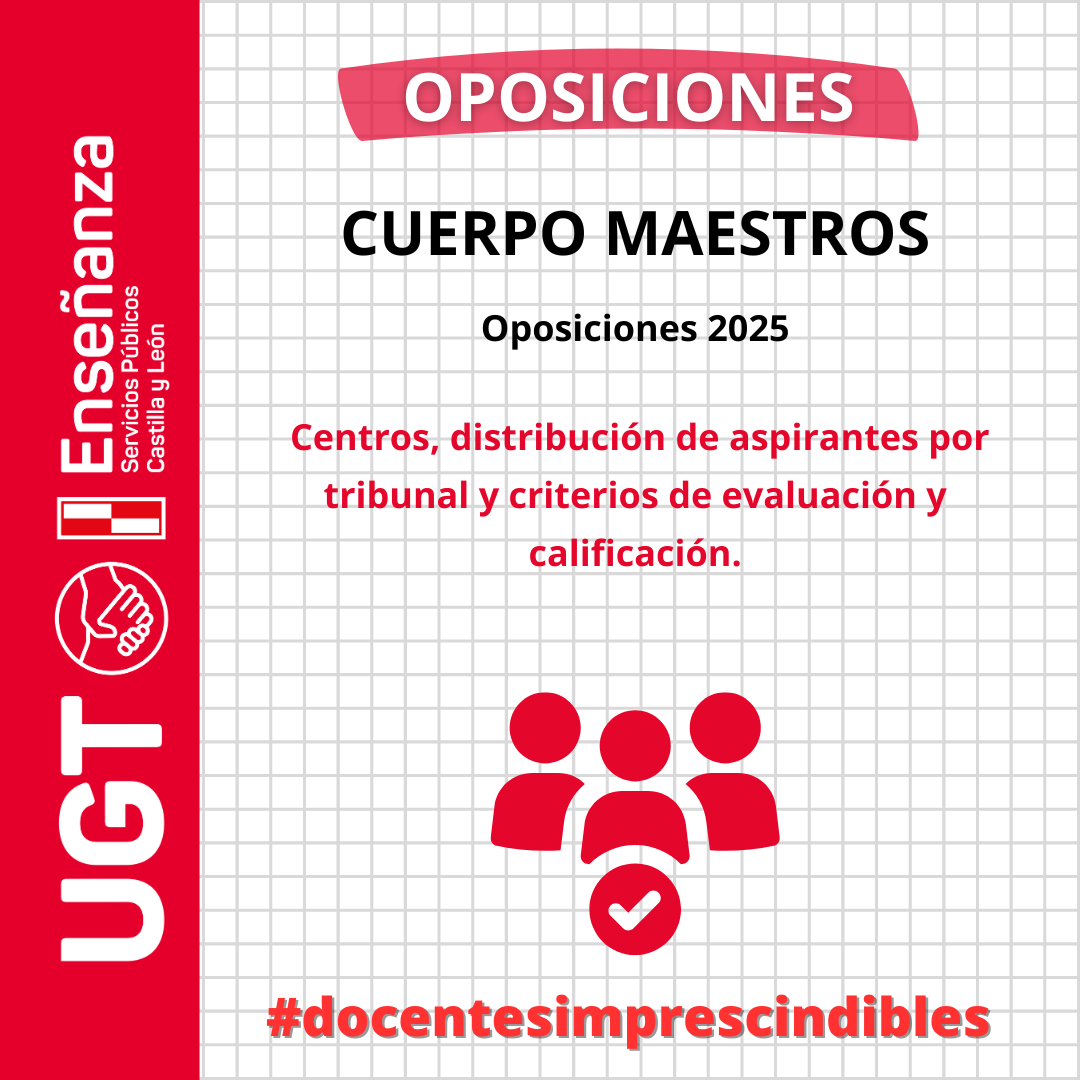 UGT
Enseñanza
Servicios Públicos
Castilla y León

OPOSICIONES

CUERPO MAESTROS

Oposiciones 2025

Centros, distribución de aspirantes por tribunal y criterios de evaluación y calificación.

#docentesimprescindibles